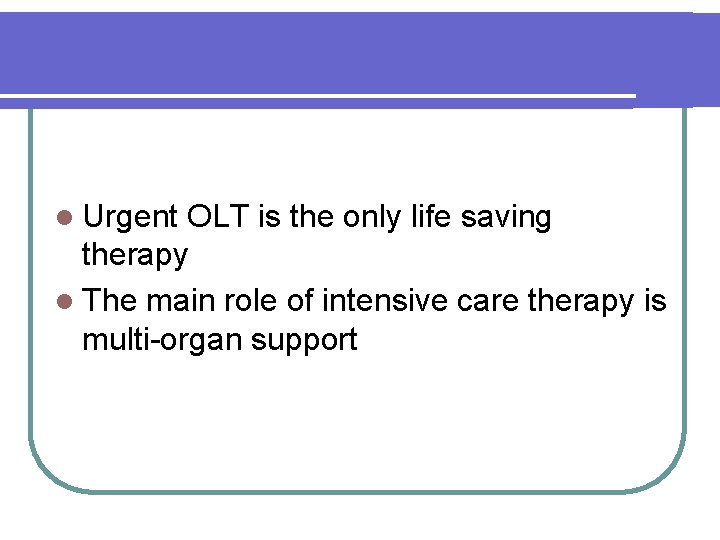 - Urgent OLT is the only life saving therapy
- The main role of intensive care therapy is multi-organ support